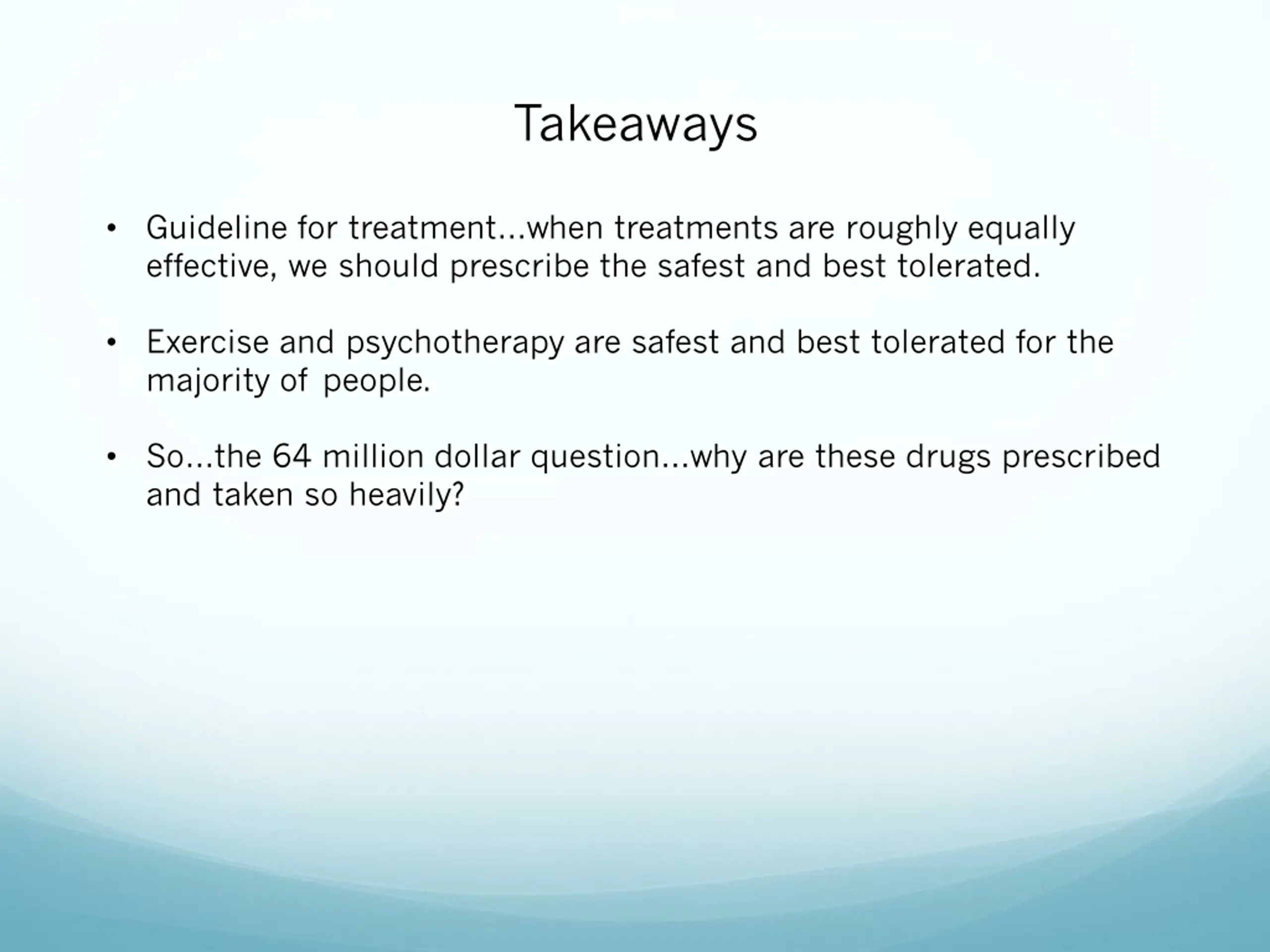 Takeaways

• Guideline for treatment…when treatments are roughly equally effective, we should prescribe the safest and best tolerated.

• Exercise and psychotherapy are safest and best tolerated for the majority of people.

• So…the 64 million dollar question…why are these drugs prescribed and taken so heavily?